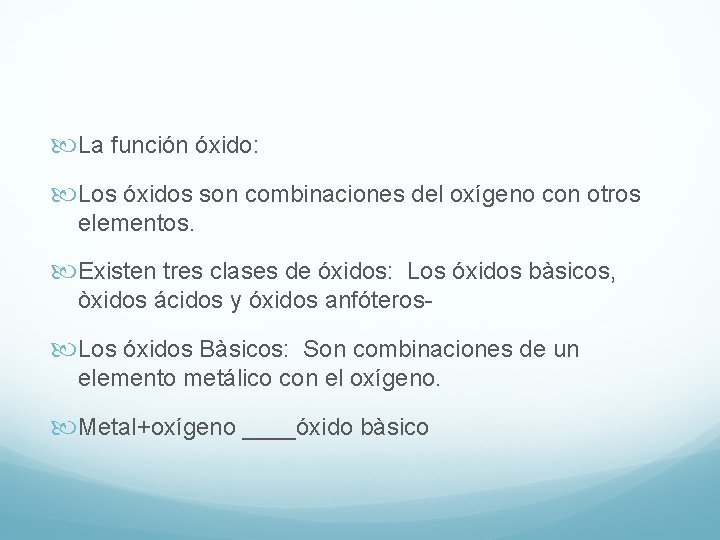 La función óxido:

Los óxidos son combinaciones del oxígeno con otros elementos.

Existen tres clases de óxidos:  Los óxidos bàsicos, òxidos ácidos y óxidos anfóteros-

Los óxidos Bàsicos:  Son combinaciones de un elemento metálico con el oxígeno.

Metal+oxígeno ____óxido bàsico